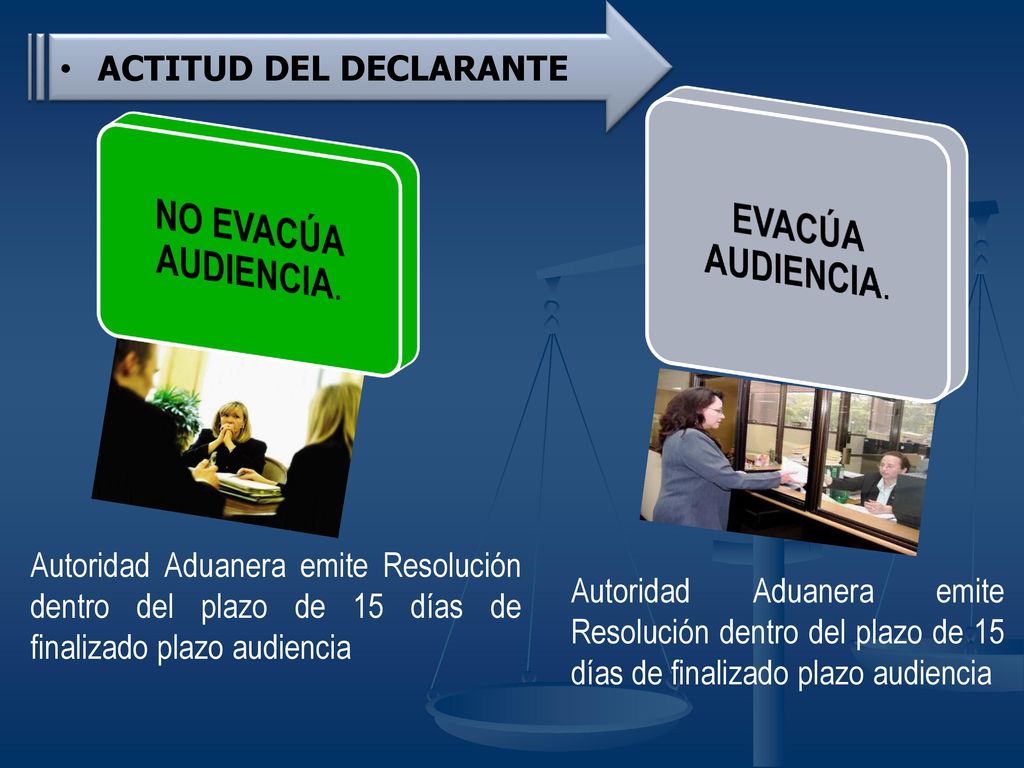 • ACTITUD DEL DECLARANTE

NO EVACÚA AUDIENCIA.

EVACÚA AUDIENCIA.

Autoridad Aduanera emite Resolución dentro del plazo de 15 días de finalizado plazo audiencia

Autoridad Aduanera emite Resolución dentro del plazo de 15 días de finalizado plazo audiencia